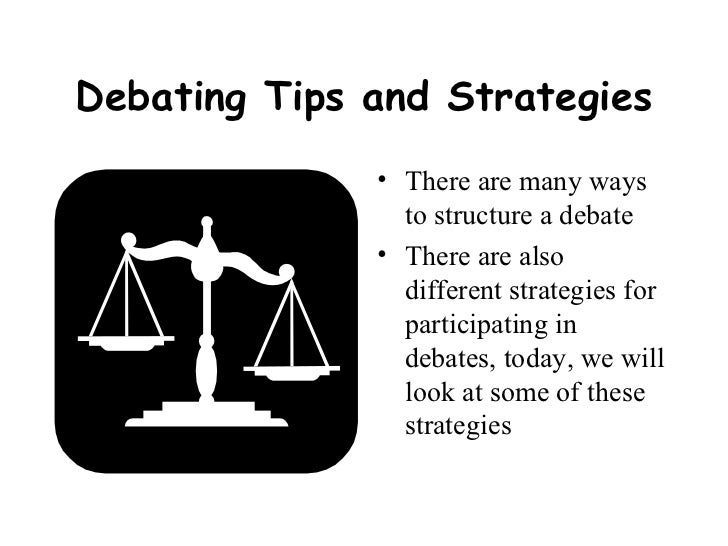 Debating Tips and Strategies

• There are many ways to structure a debate
• There are also different strategies for participating in debates, today, we will look at some of these strategies